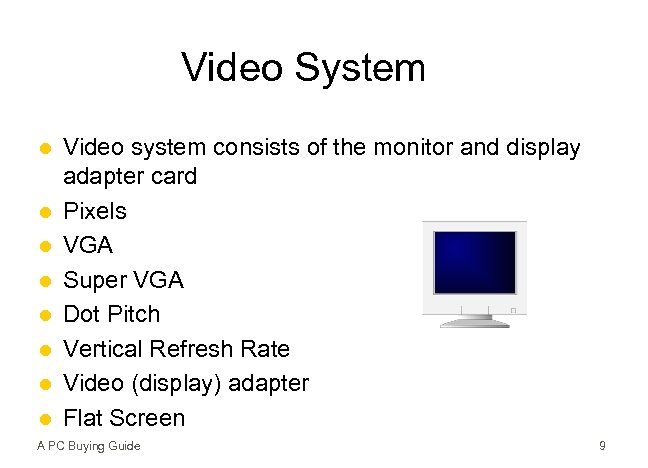 Video System

- Video system consists of the monitor and display adapter card
- Pixels
- VGA
- Super VGA
- Dot Pitch
- Vertical Refresh Rate
- Video (display) adapter
- Flat Screen

A PC Buying Guide

9